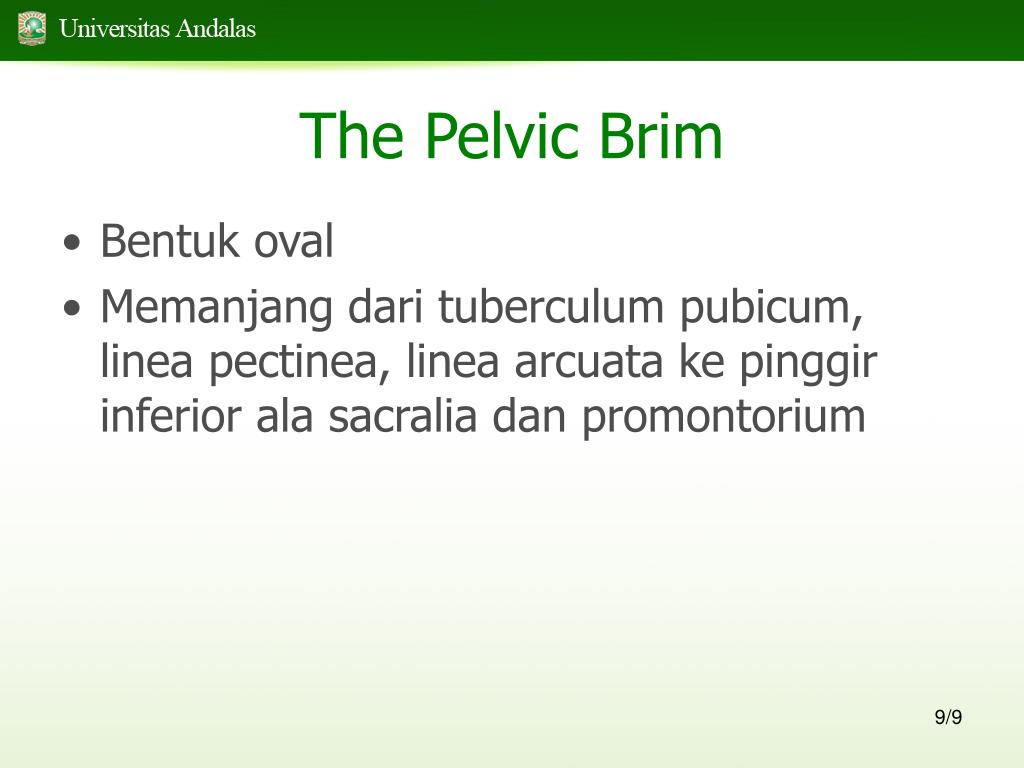 Universitas Andalas

The Pelvic Brim

• Bentuk oval
• Memanjang dari tuberculum pubicum, linea pectinea, linea arcuata ke pinggir inferior ala sacralia dan promontorium

9/9